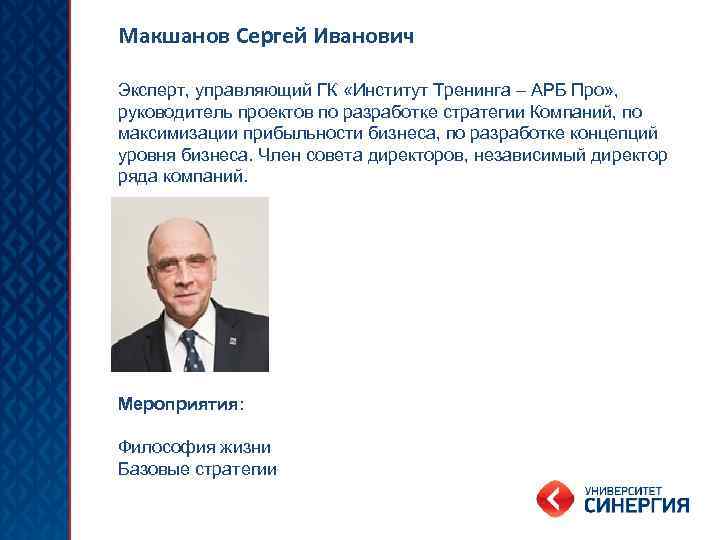 Макшанов Сергей Иванович

Эксперт, управляющий ГК «Институт Тренинга – АРБ Про», руководитель проектов по разработке стратегии Компаний, по максимизации прибыльности бизнеса, по разработке концепций уровня бизнеса. Член совета директоров, независимый директор ряда компаний.

Мероприятия:

Философия жизни
Базовые стратегии

УНИВЕРСИТЕТ
СИНЕРГИЯ